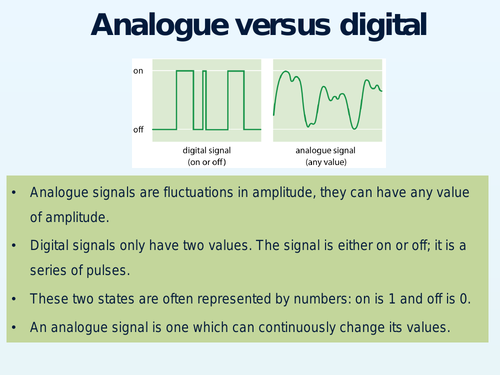 Analogue versus digital

on

off

digital signal
(on or off)

analogue signal
(any value)

• Analogue signals are fluctuations in amplitude, they can have any value of amplitude.

• Digital signals only have two values. The signal is either on or off; it is a series of pulses.

• These two states are often represented by numbers: on is 1 and off is 0.

• An analogue signal is one which can continuously change its values.